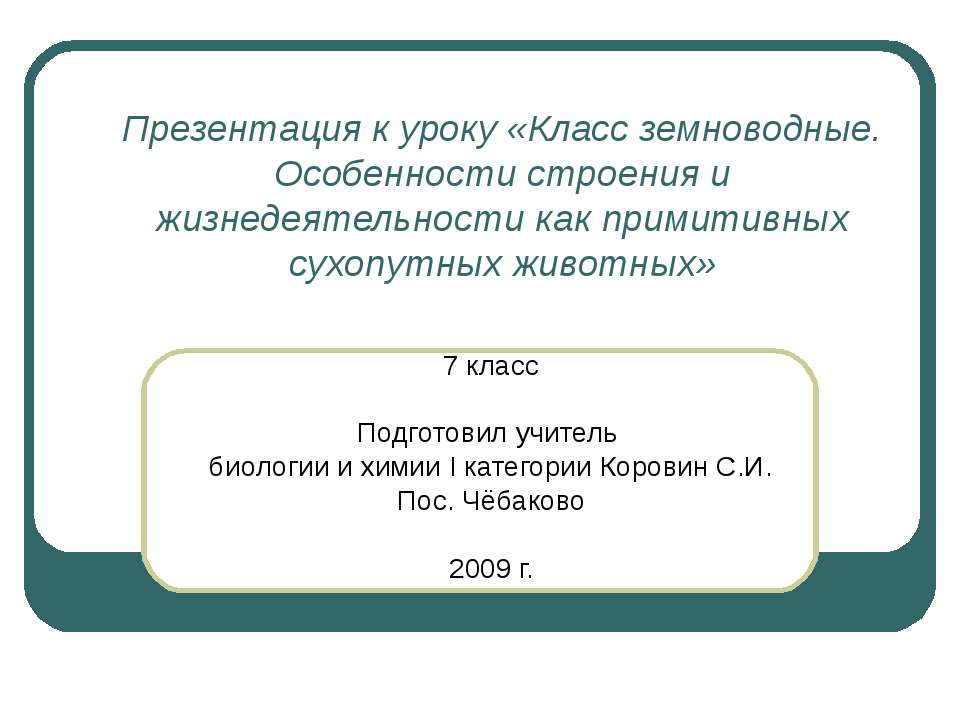 Презентация к уроку «Класс земноводные. Особенности строения и жизнедеятельности как примитивных сухопутных животных»

7 класс

Подготовил учитель
биологии и химии I категории Коровин С.И.
Пос. Чёбаково

2009 г.